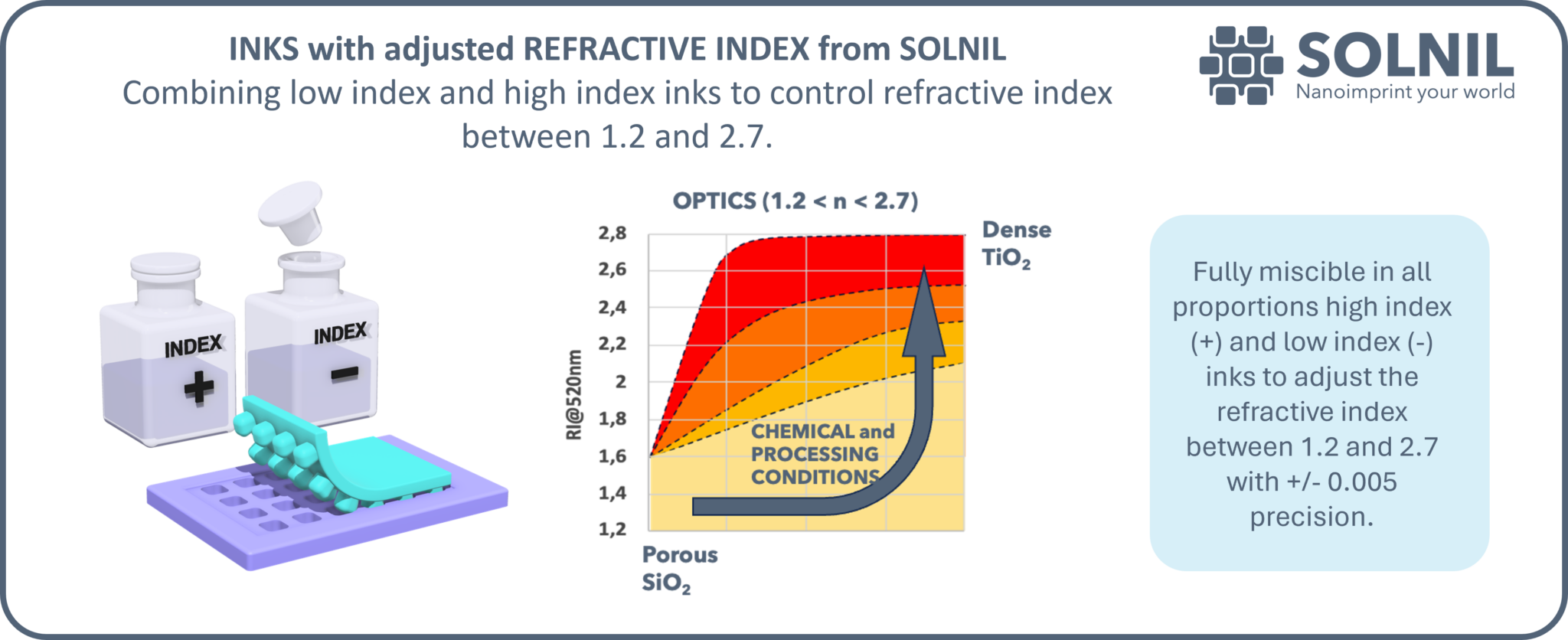 INKS with adjusted REFRACTIVE INDEX from SOLNIL
Combining low index and high index inks to control refractive index between 1.2 and 2.7.

SOLNIL
Nanoimprint your world

INDEX
+

INDEX
-

OPTICS (1.2 < n < 2.7)

RI@520nm

2,8
2,6
2,4
2,2
2
1,8
1,6
1,4
1,2

Dense $TiO_2$

CHEMICAL and PROCESSING CONDITIONS

Porous $SiO_2$

Fully miscible in all proportions high index (+) and low index (-) inks to adjust the refractive index between 1.2 and 2.7 with +/- 0.005 precision.